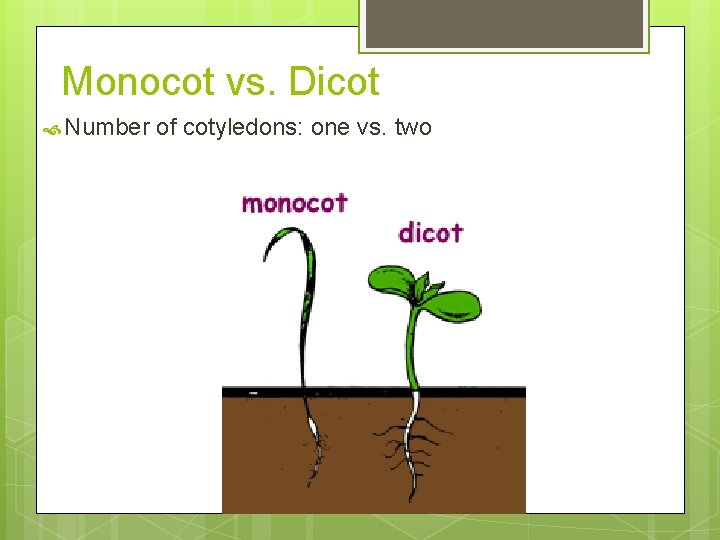 Monocot vs. Dicot

Number of cotyledons: one vs. two

monocot

dicot